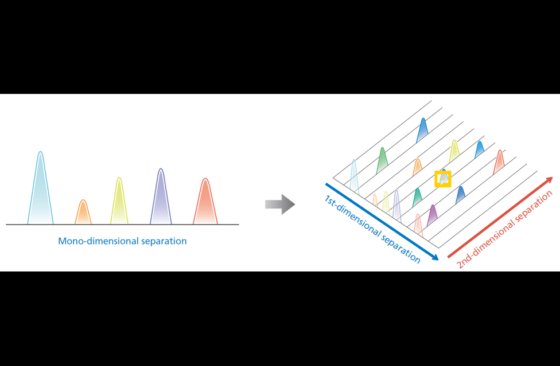 Mono-dimensional separation

1st-dimensional separation

2nd-dimensional separation